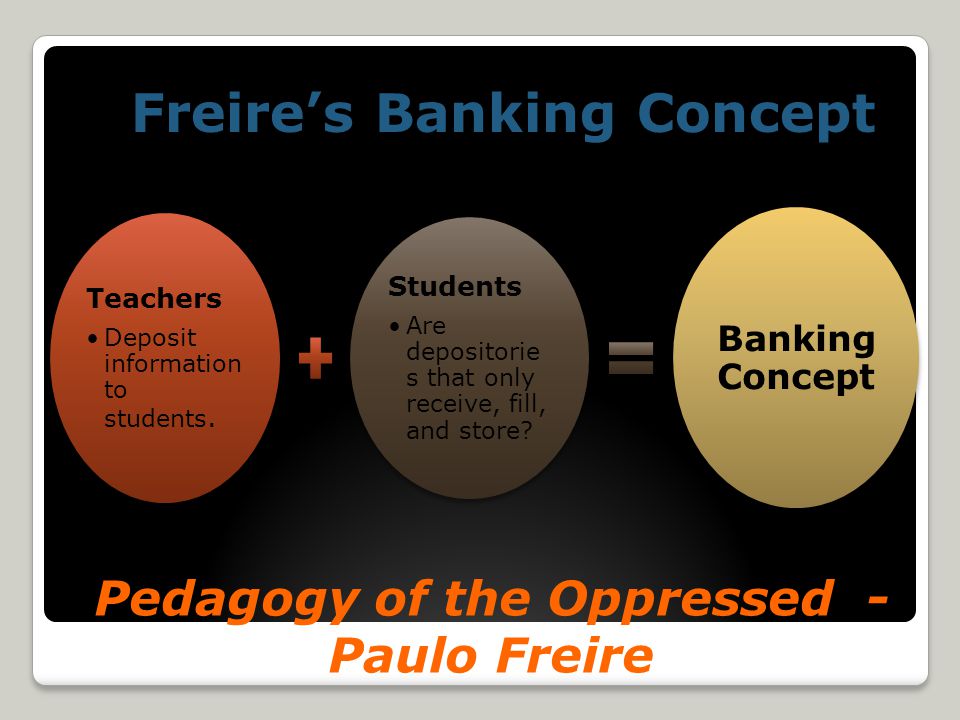 Freire's Banking Concept

Teachers

• Deposit information to students.

+

Students

• Are depositories that only receive, fill, and store?

=

Banking Concept

Pedagogy of the Oppressed - Paulo Freire